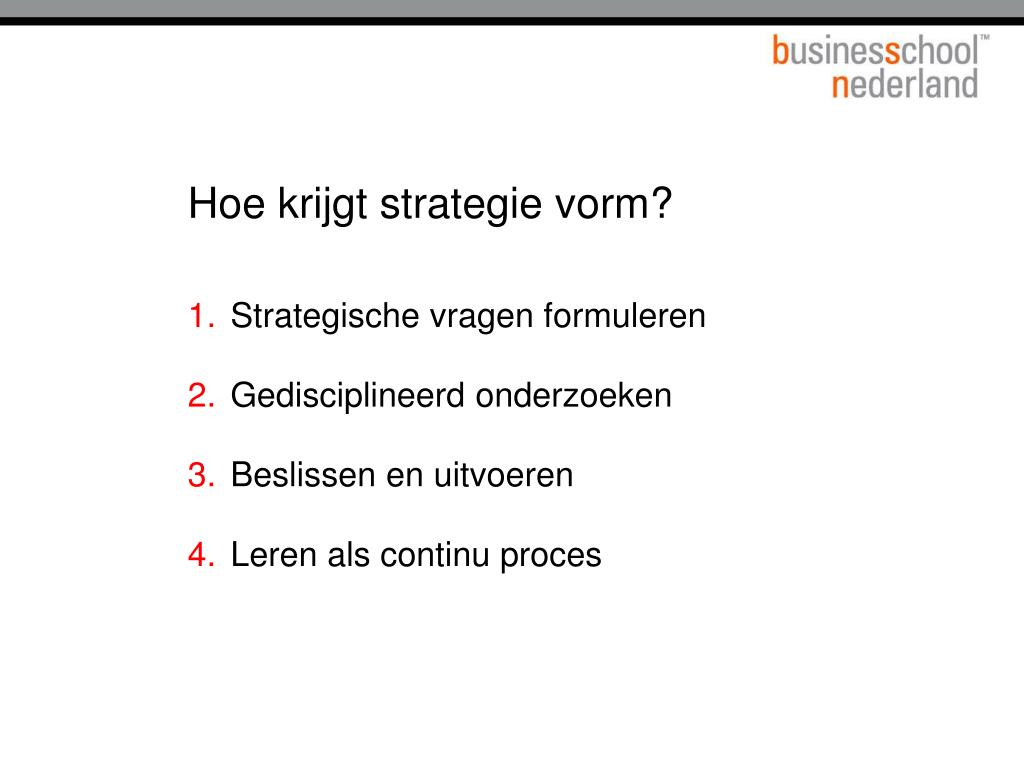 businessschool™
nederland

Hoe krijgt strategie vorm?

1. Strategische vragen formuleren

2. Gedisciplineerd onderzoeken

3. Beslissen en uitvoeren

4. Leren als continu proces